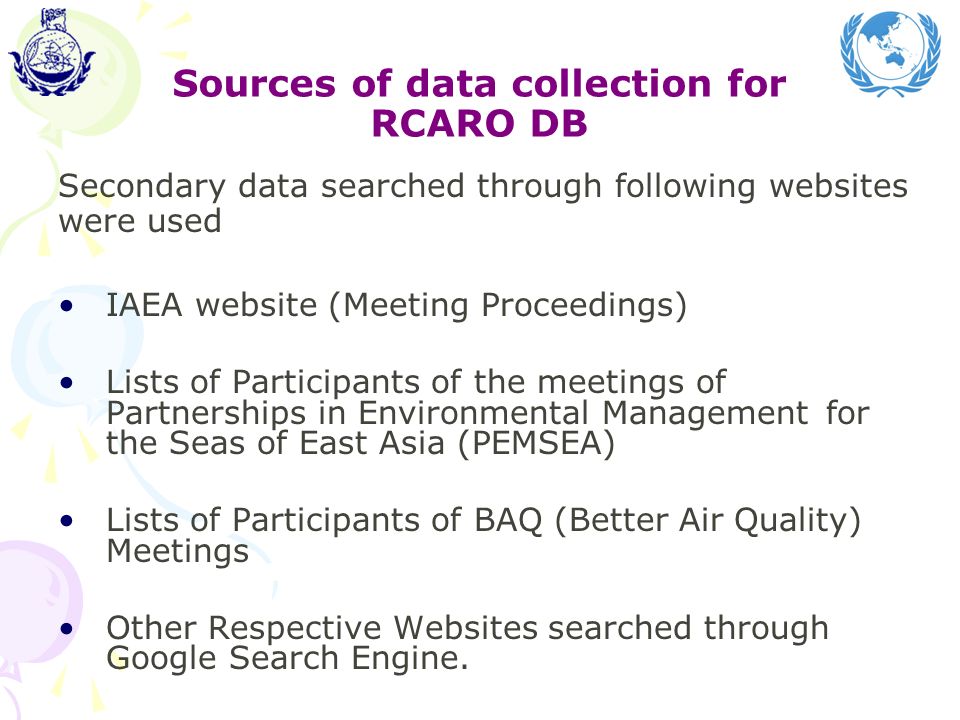 Sources of data collection for RCARO DB

Secondary data searched through following websites were used

• IAEA website (Meeting Proceedings)

• Lists of Participants of the meetings of Partnerships in Environmental Management for the Seas of East Asia (PEMSEA)

• Lists of Participants of BAQ (Better Air Quality) Meetings

• Other Respective Websites searched through Google Search Engine.